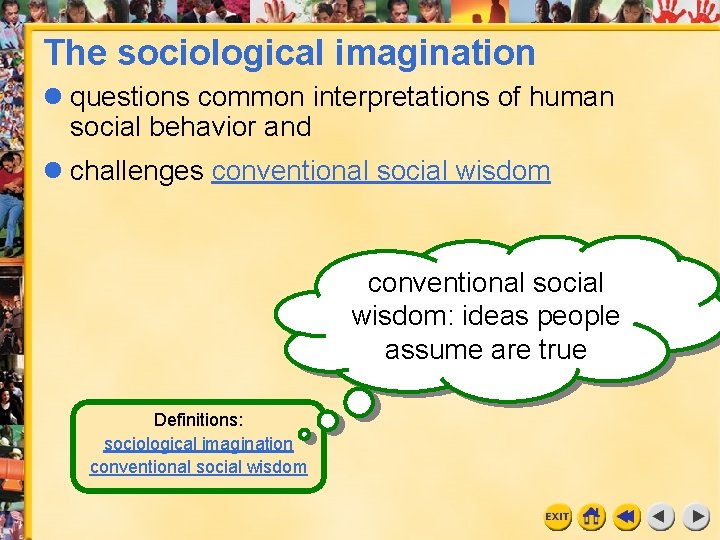 The sociological imagination

questions common interpretations of human social behavior and

challenges conventional social wisdom

conventional social wisdom: ideas people assume are true

Definitions:
sociological imagination
conventional social wisdom

EXIT